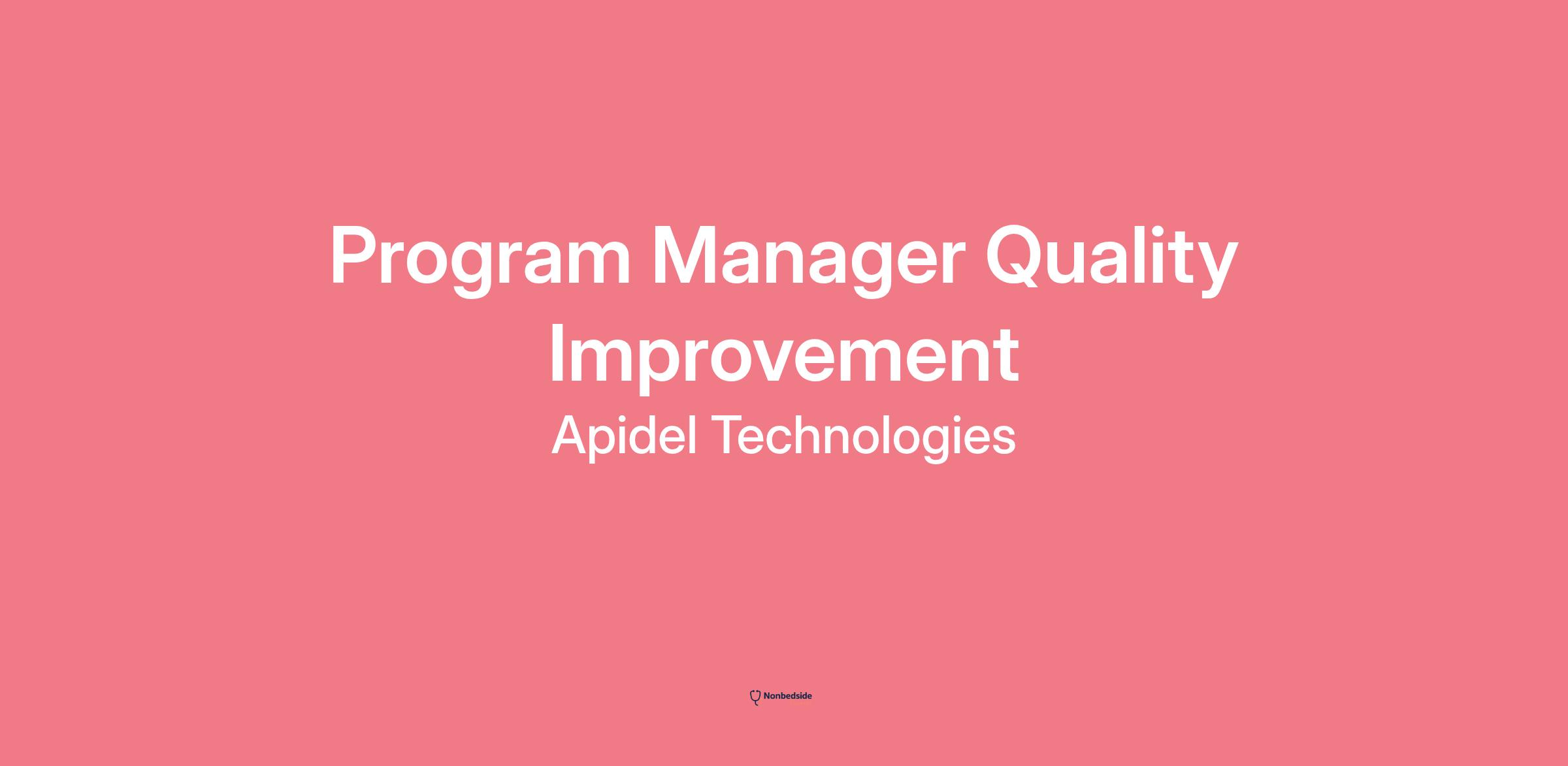 Program Manager Quality Improvement

Apidel Technologies

Nonbedside